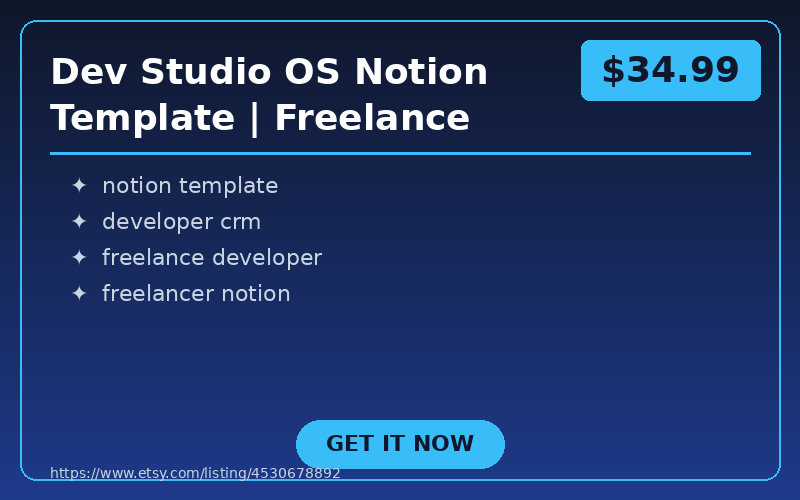 Dev Studio OS Notion Template | Freelance

$34.99

✦ notion template
✦ developer crm
✦ freelance developer
✦ freelancer notion

GET IT NOW

https://www.etsy.com/listing/4530678892